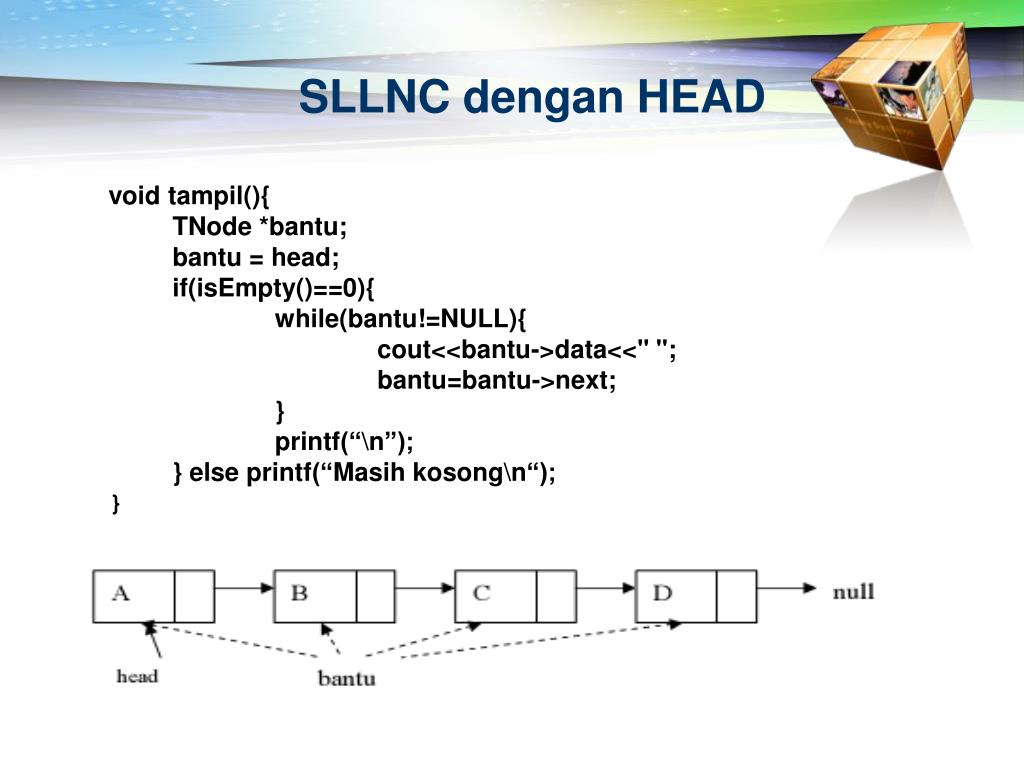 SLLNC dengan HEAD

void tampil(){
TNode *bantu;
bantu = head;
if(isEmpty()==0){
while(bantu!=NULL){
cout<<bantu->data<<" ";
bantu=bantu->next;
}
printf(“\n”);
} else printf(“Masih kosong\n“);
}

A
B
C
D
null
head
bantu